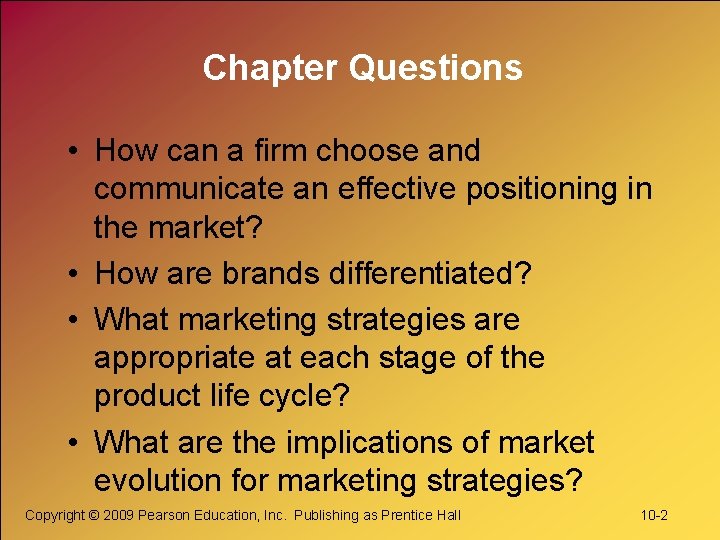 Chapter Questions

• How can a firm choose and communicate an effective positioning in the market?
• How are brands differentiated?
• What marketing strategies are appropriate at each stage of the product life cycle?
• What are the implications of market evolution for marketing strategies?

Copyright © 2009 Pearson Education, Inc. Publishing as Prentice Hall

10-2